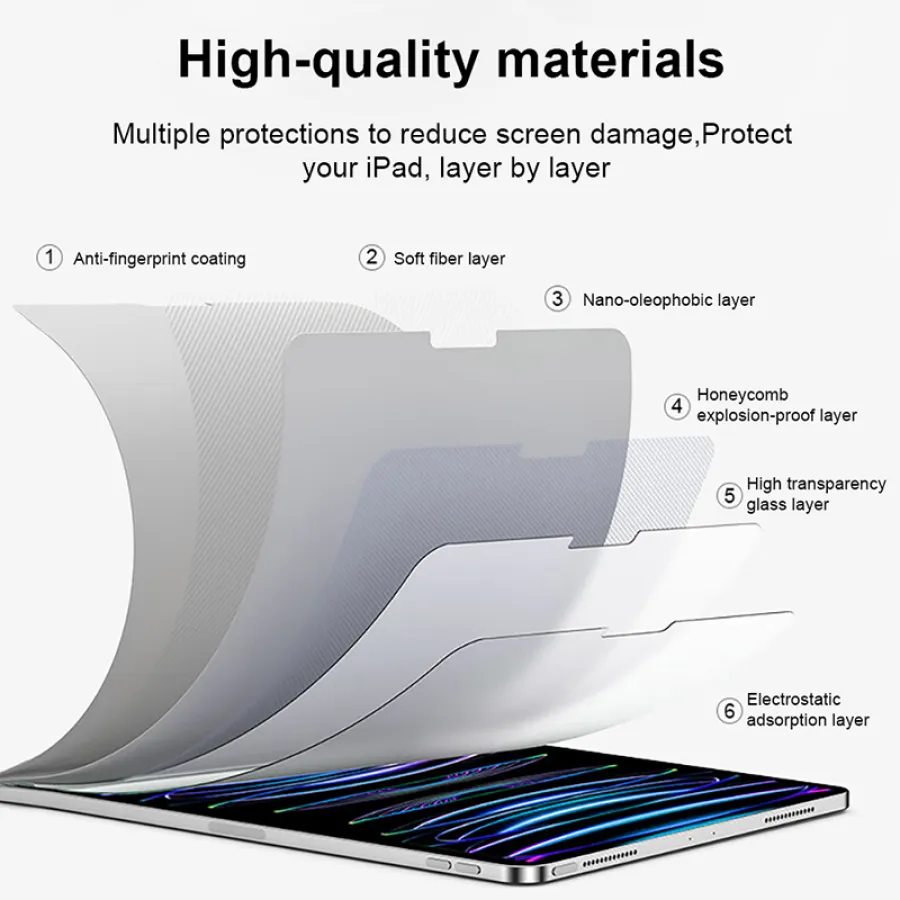 High-quality materials

Multiple protections to reduce screen damage,Protect your iPad, layer by layer

① Anti-fingerprint coating

② Soft fiber layer

③ Nano-oleophobic layer

④ Honeycomb explosion-proof layer

⑤ High transparency glass layer

⑥ Electrostatic adsorption layer